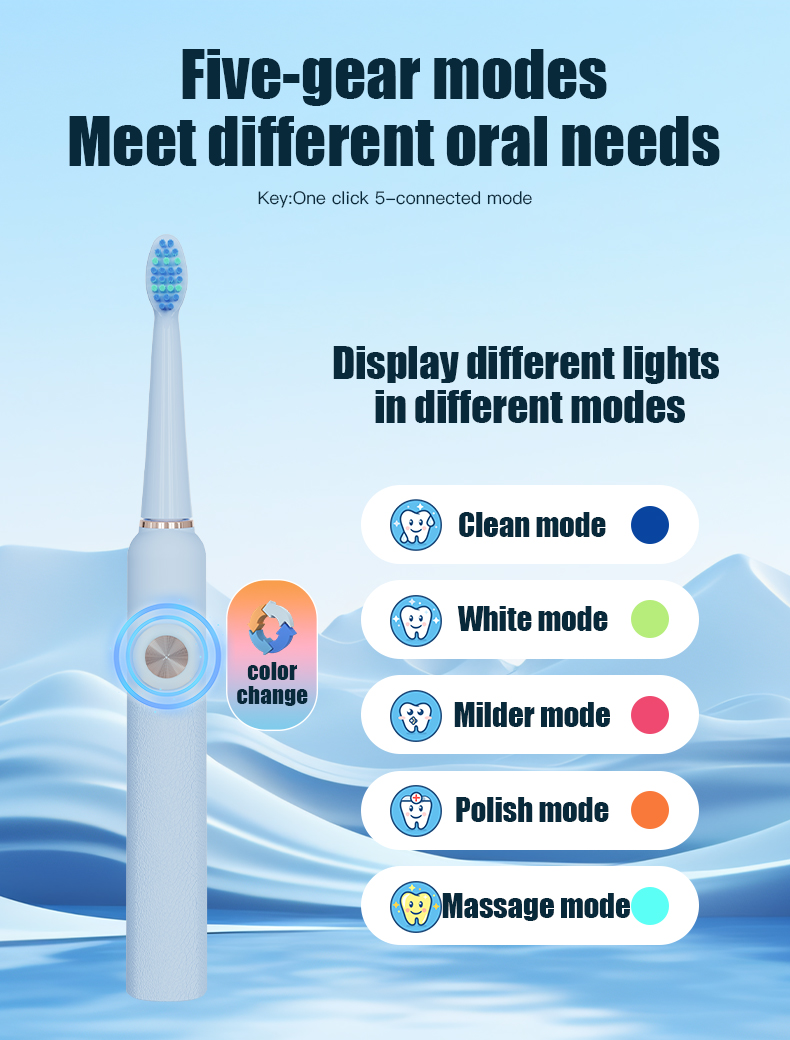 Five-gear modes
Meet different oral needs

Key:One click 5-connected mode

Display different lights in different modes

color change

Clean mode

White mode

Milder mode

Polish mode

Massage mode